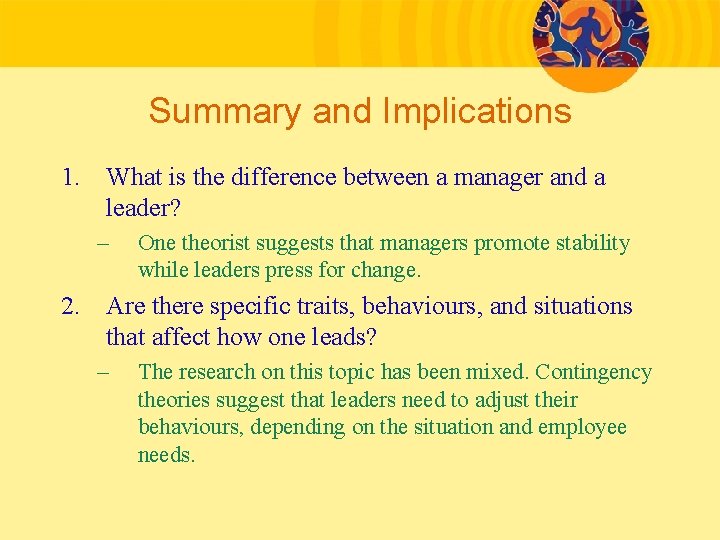 Summary and Implications

1. What is the difference between a manager and a leader?

– One theorist suggests that managers promote stability while leaders press for change.

2. Are there specific traits, behaviours, and situations that affect how one leads?

– The research on this topic has been mixed. Contingency theories suggest that leaders need to adjust their behaviours, depending on the situation and employee needs.